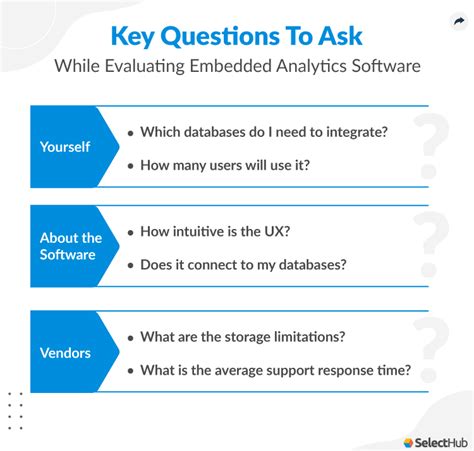 Key Questions To Ask
While Evaluating Embedded Analytics Software

Yourself
• Which databases do I need to integrate?
• How many users will use it?

About the Software
• How intuitive is the UX?
• Does it connect to my databases?

Vendors
• What are the storage limitations?
• What is the average support response time?

SelectHub